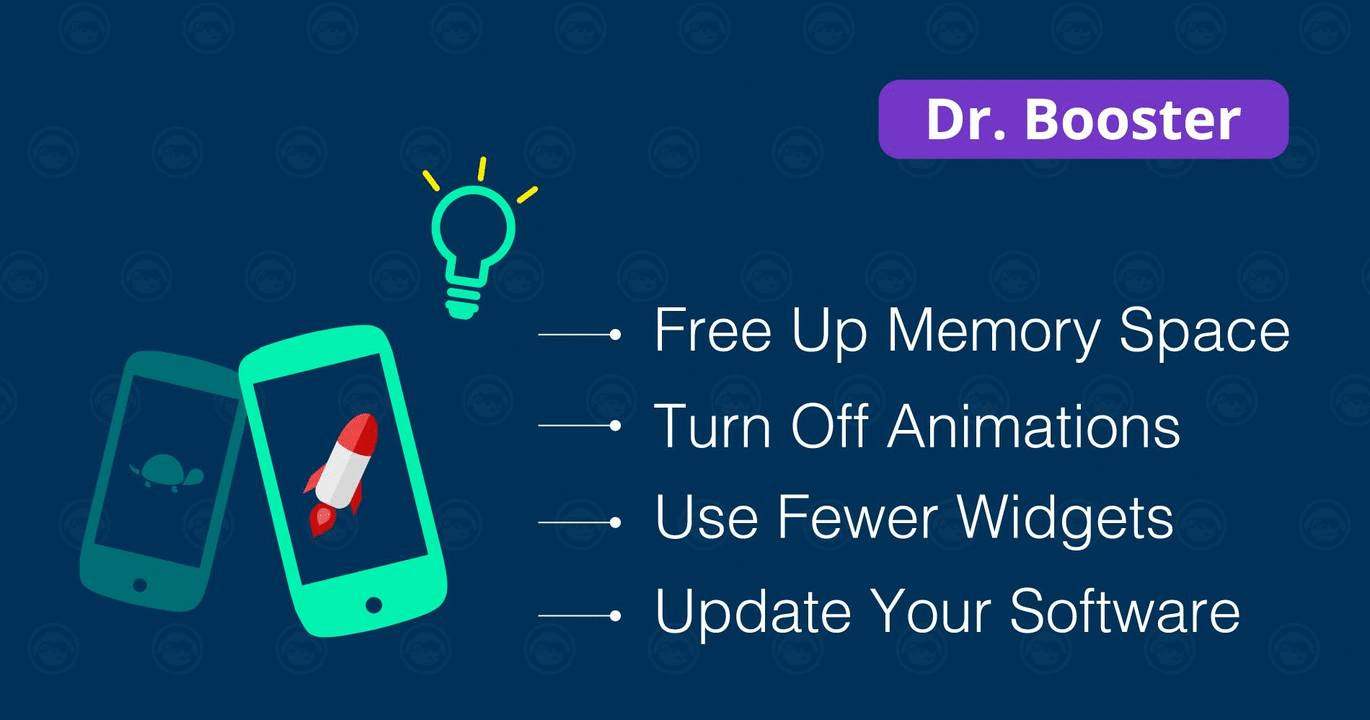 Dr. Booster

Free Up Memory Space

Turn Off Animations

Use Fewer Widgets

Update Your Software